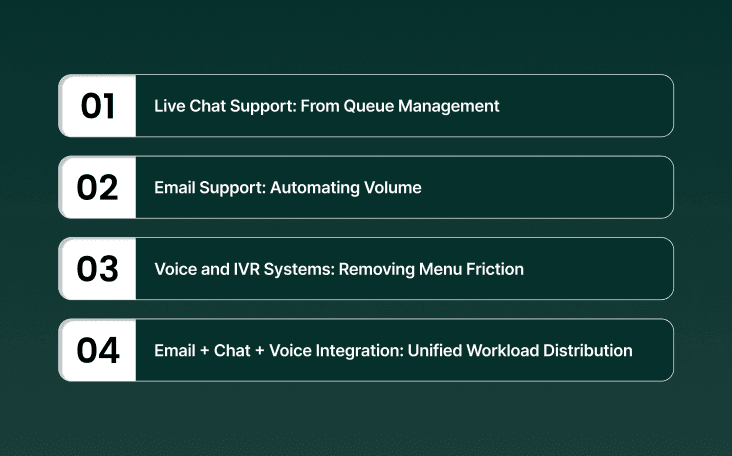 01 Live Chat Support: From Queue Management

02 Email Support: Automating Volume

03 Voice and IVR Systems: Removing Menu Friction

04 Email + Chat + Voice Integration: Unified Workload Distribution